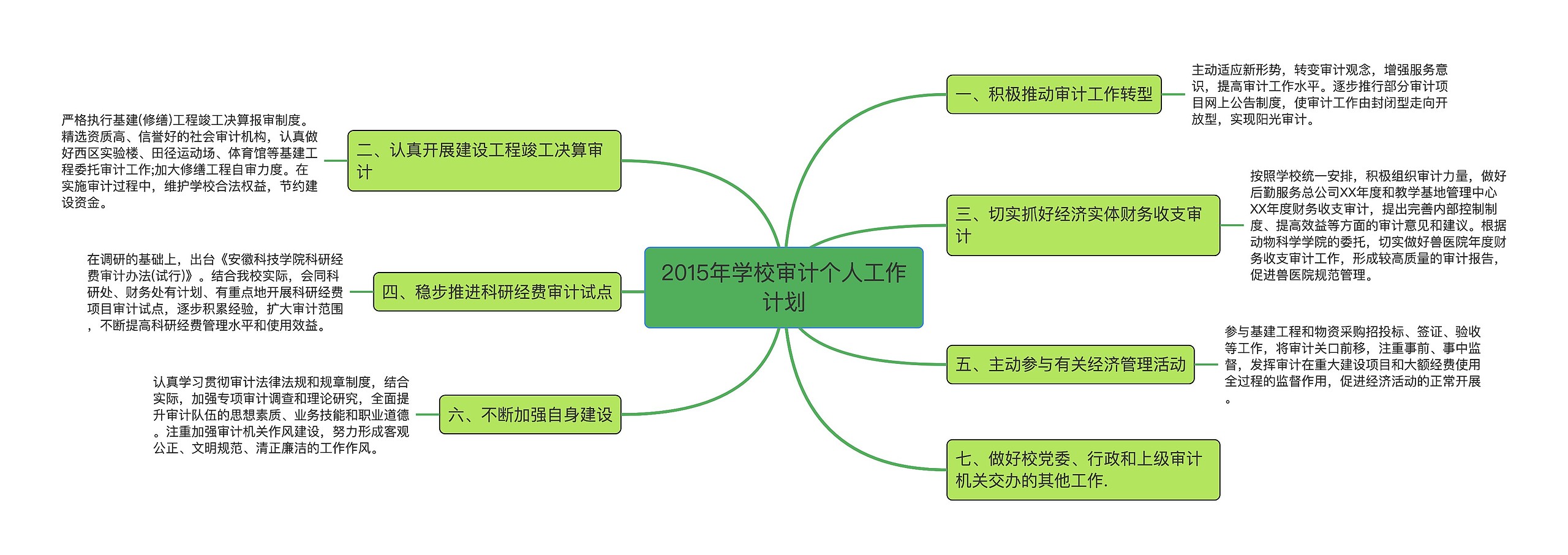 2015年学校审计个人工作计划

一、积极推动审计工作转型

主动适应新形势，转变审计观念，增强服务意识，提高审计工作水平。逐步推行部分审计项目网上公告制度，使审计工作由封闭型走向开放型，实现阳光审计。

二、认真开展建设工程竣工决算审计

严格执行基建(修缮)工程竣工决算报审制度。精选资质高、信誉好的社会审计机构，认真做好西区实验楼、田径运动场、体育馆等基建工程委托审计工作;加大修缮工程自审力度。在实施审计过程中，维护学校合法权益，节约建设资金。

三、切实抓好经济实体财务收支审计

按照学校统一安排，积极组织审计力量，做好后勤服务总公司XX年度和教学基地管理中心XX年度财务收支审计，提出完善内部控制制度、提高效益等方面的审计意见和建议。根据动物科学学院的委托，切实做好兽医院年度财务收支审计工作，形成较高质量的审计报告，促进兽医院规范管理。

四、稳步推进科研经费审计试点

在调研的基础上，出台《安徽科技学院科研经费审计办法(试行)》。结合我校实际，会同科研处、财务处有计划、有重点地开展科研经费项目审计试点，逐步积累经验，扩大审计范围，不断提高科研经费管理水平和使用效益。

五、主动参与有关经济管理活动

参与基建工程和物资采购招投标、签证、验收等工作，将审计关口前移，注重事前、事中监督，发挥审计在重大建设项目和大额经费使用全过程的监督作用，促进经济活动的正常开展。

六、不断加强自身建设

认真学习贯彻审计法律法规和规章制度，结合实际，加强专项审计调查和理论研究，全面提升审计队伍的思想素质、业务技能和职业道德。注重加强审计机关作风建设，努力形成客观公正、文明规范、清正廉洁的工作作风。

七、做好校党委、行政和上级审计机关交办的其他工作.